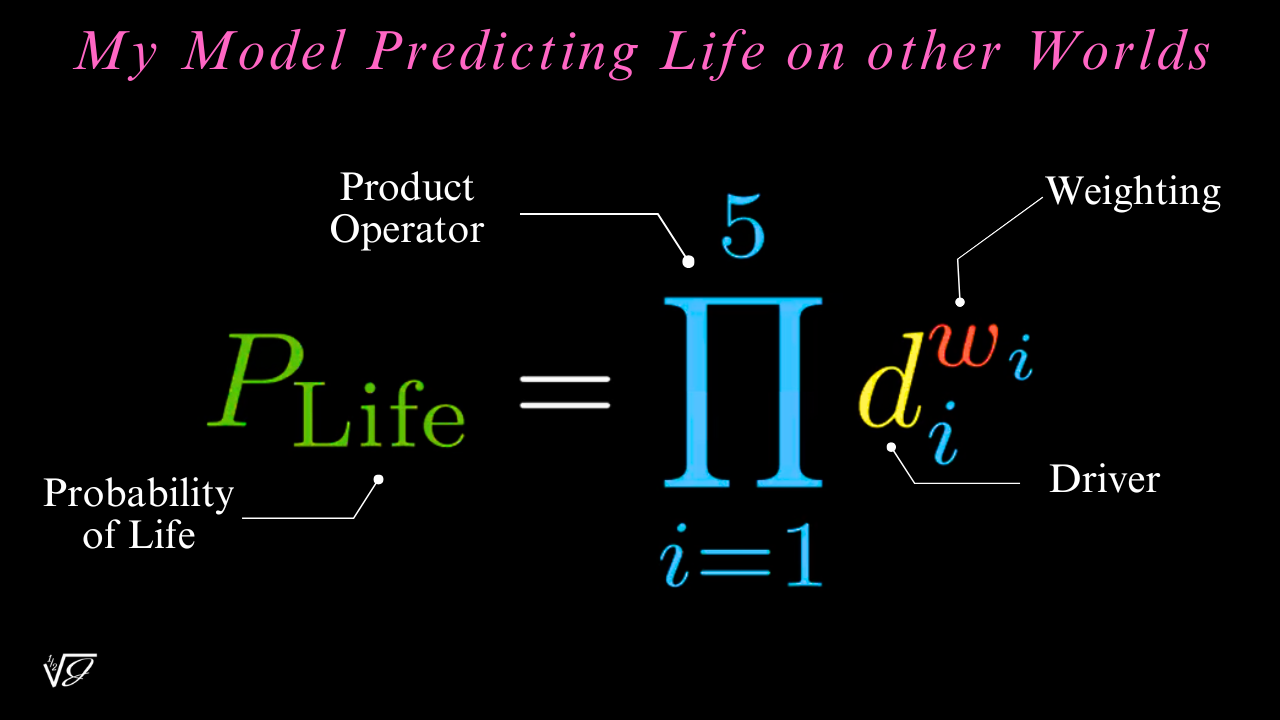 My Model Predicting Life on other Worlds

Product Operator

Weighting

$P_{\text{Life}} = \prod_{i=1}^{5} d_i^{w_i}$

Probability of Life

Driver